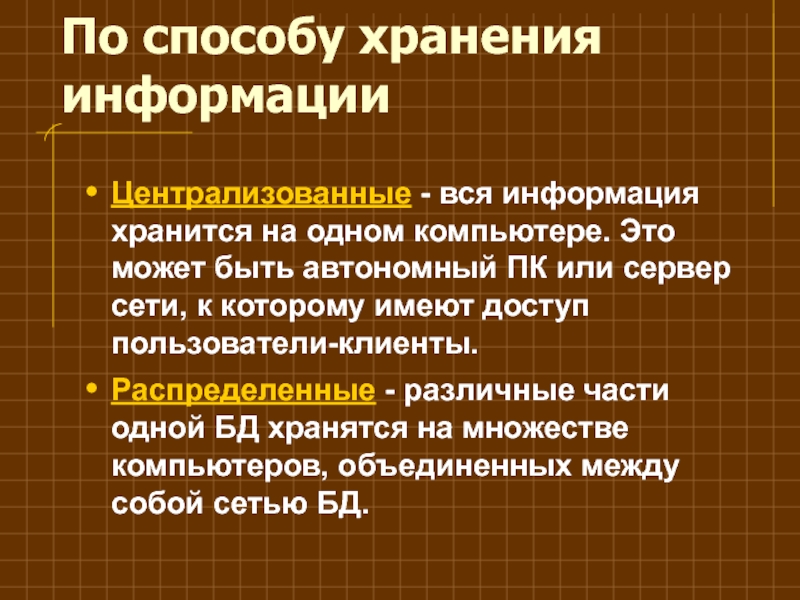 По способу хранения информации

• Централизованные - вся информация хранится на одном компьютере. Это может быть автономный ПК или сервер сети, к которому имеют доступ пользователи-клиенты.

• Распределенные - различные части одной БД хранятся на множестве компьютеров, объединенных между собой сетью БД.